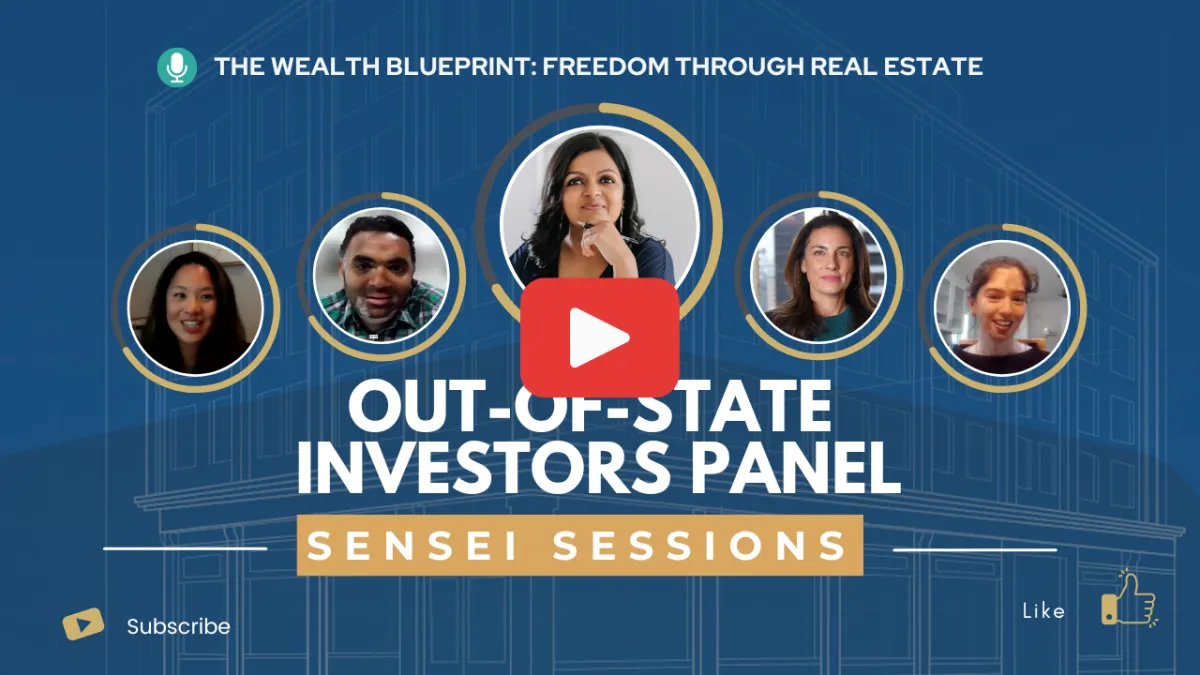 THE WEALTH BLUEPRINT: FREEDOM THROUGH REAL ESTATE

OUT-OF-STATE INVESTORS PANEL

SENSEI SESSIONS

Subscribe

Like